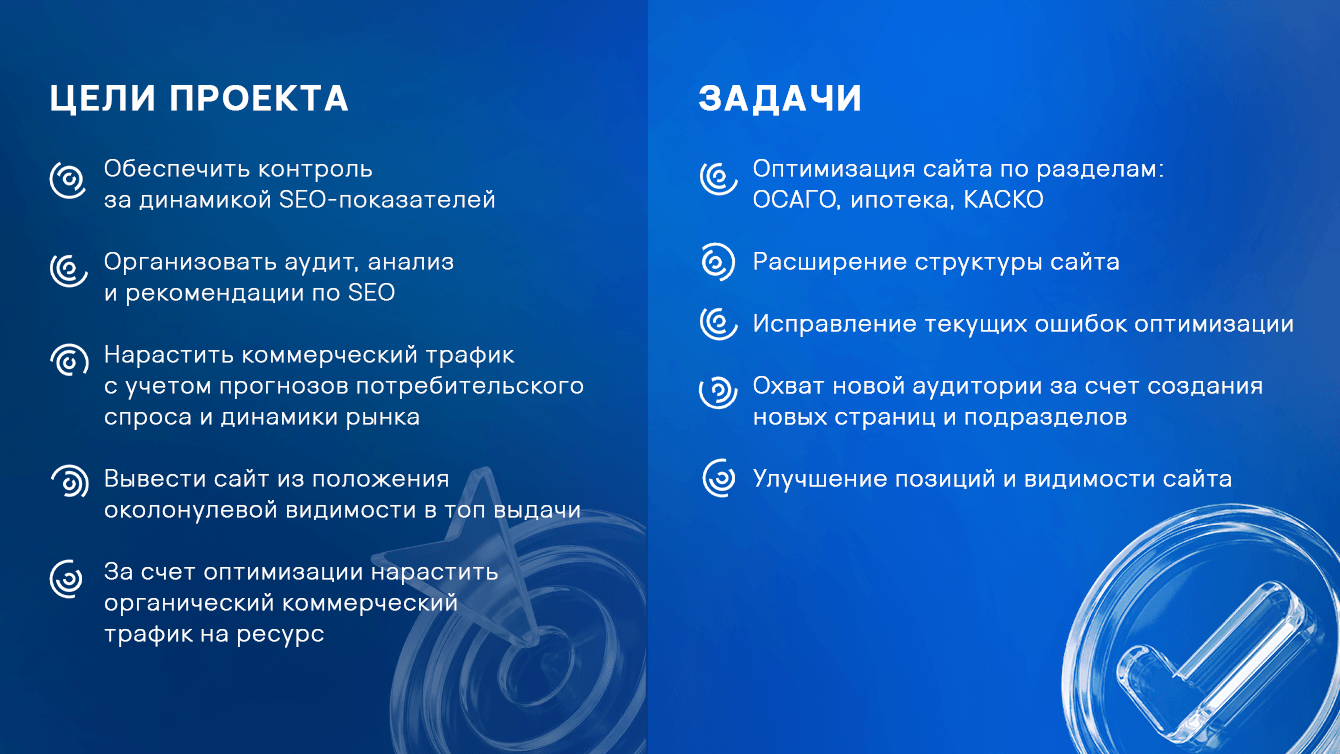 ЦЕЛИ ПРОЕКТА

Обеспечить контроль за динамикой SEO-показателей

Организовать аудит, анализ и рекомендации по SEO

Нарастить коммерческий трафик с учетом прогнозов потребительского спроса и динамики рынка

Вывести сайт из положения околонулевой видимости в топ выдачи

За счет оптимизации нарастить органический коммерческий трафик на ресурс

ЗАДАЧИ

Оптимизация сайта по разделам: ОСАГО, ипотека, КАСКО

Расширение структуры сайта

Исправление текущих ошибок оптимизации

Охват новой аудитории за счет создания новых страниц и подразделов

Улучшение позиций и видимости сайта